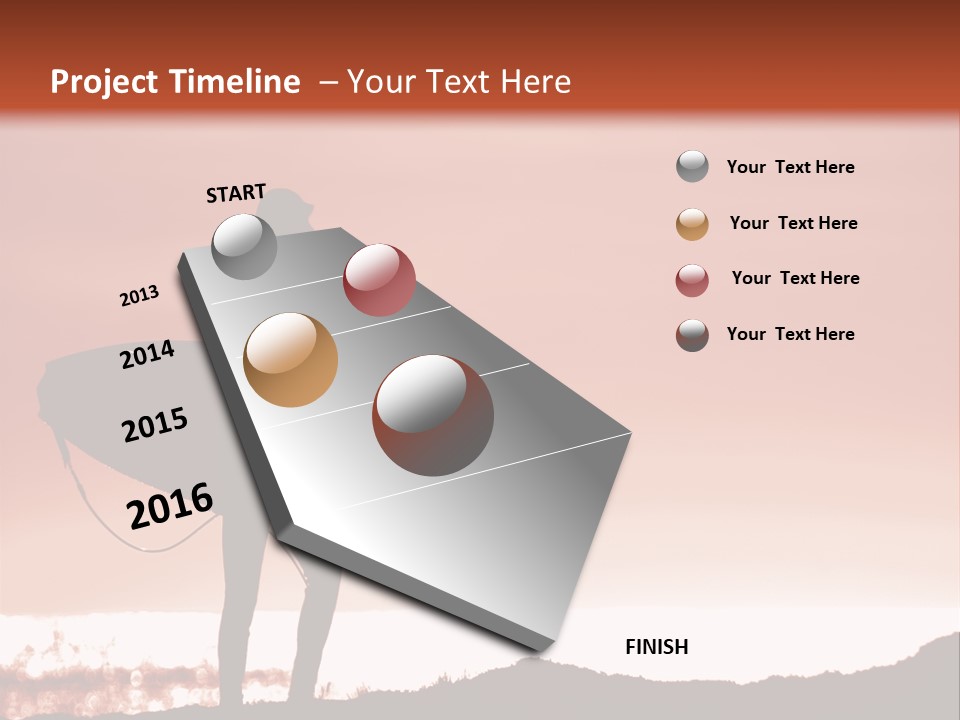 Project Timeline – Your Text Here

START

2013

2014

2015

2016

FINISH

Your Text Here

Your Text Here

Your Text Here

Your Text Here